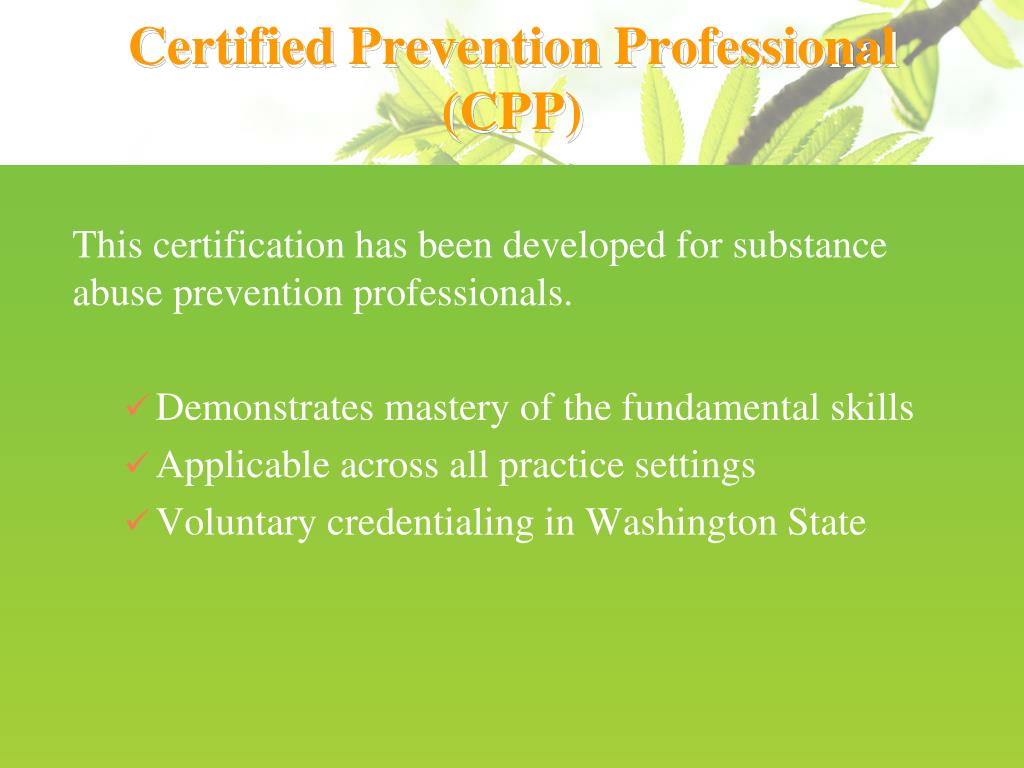 Certified Prevention Professional (CPP)

This certification has been developed for substance abuse prevention professionals.

✓ Demonstrates mastery of the fundamental skills
✓ Applicable across all practice settings
✓ Voluntary credentialing in Washington State